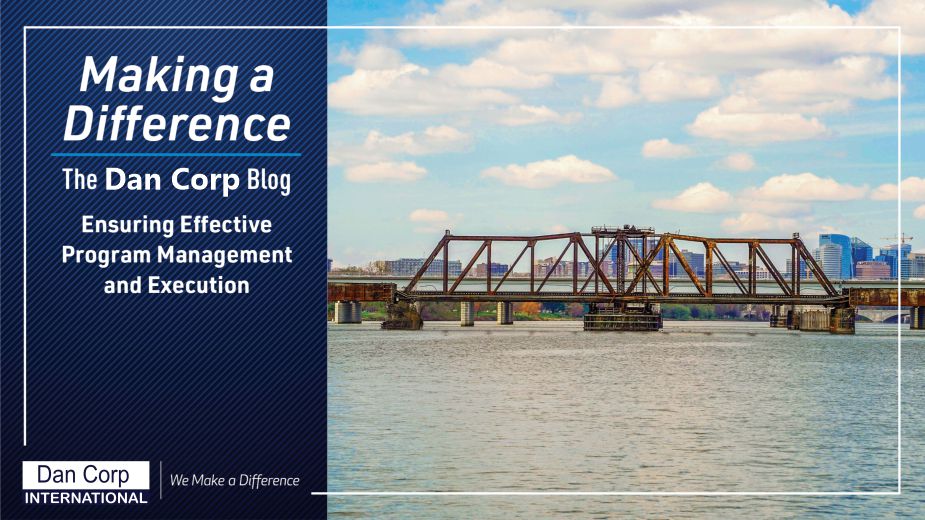 Making a Difference

The Dan Corp Blog

Ensuring Effective Program Management and Execution

Dan Corp
INTERNATIONAL

We Make a Difference